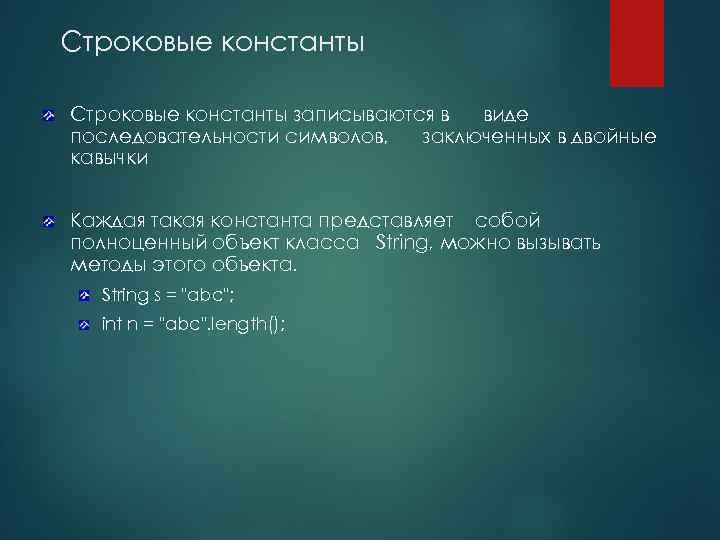 Строковые константы

Строковые константы записываются в виде последовательности символов, заключенных в двойные кавычки

Каждая такая константа представляет собой полноценный объект класса String, можно вызывать методы этого объекта.

String s = "abc";

int n = "abc".length();